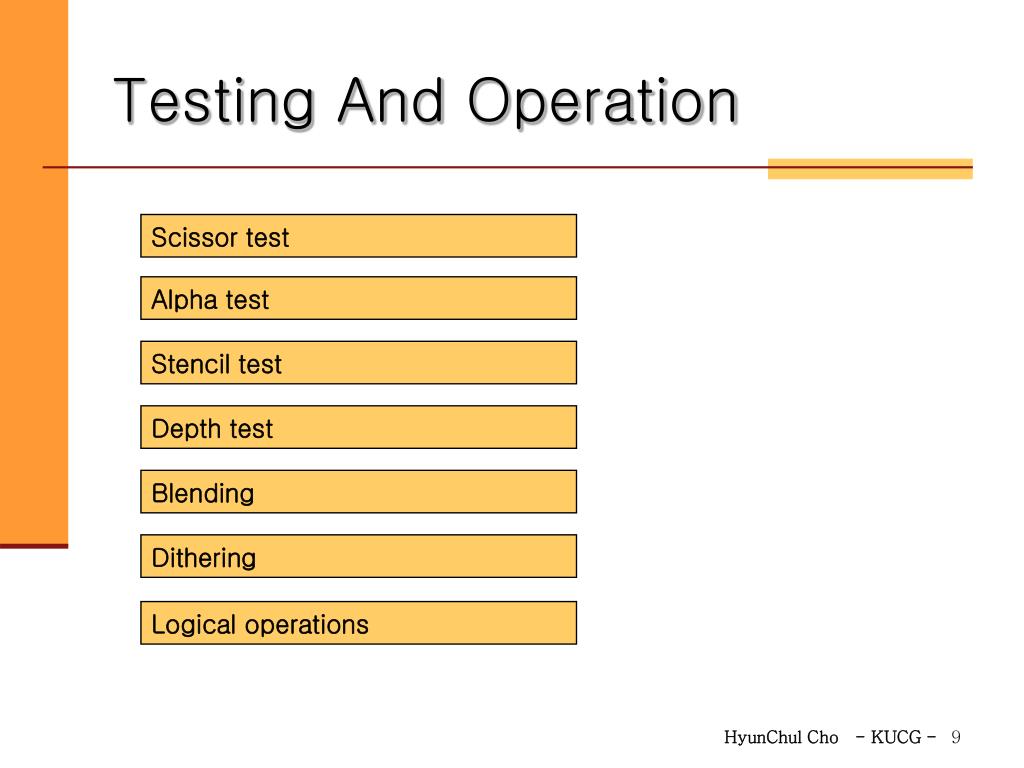 Testing And Operation

Scissor test

Alpha test

Stencil test

Depth test

Blending

Dithering

Logical operations

HyunChul Cho - KUCG - 9